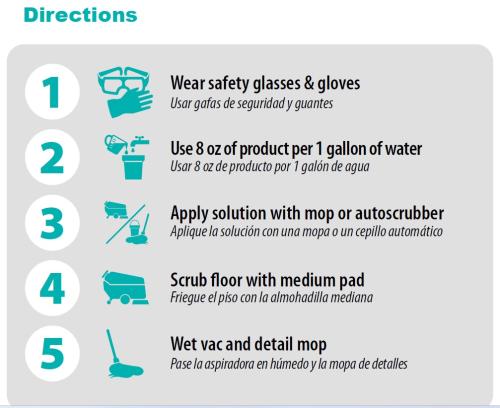 Directions

1

Wear safety glasses & gloves
Usar gafas de seguridad y guantes

2

Use 8 oz of product per 1 gallon of water
Usar 8 oz de producto por 1 galón de agua

3

Apply solution with mop or autoscrubber
Aplique la solución con una mopa o un cepillo automático

4

Scrub floor with medium pad
Friegue el piso con la almohadilla mediana

5

Wet vac and detail mop
Pase la aspiradora en húmedo y la mopa de detalles